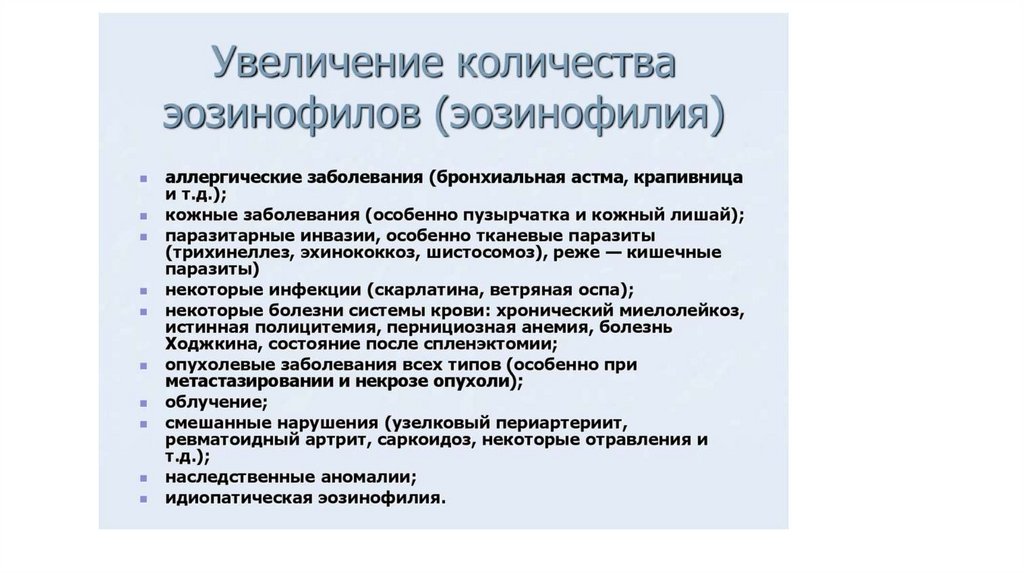 Увеличение количества эозинофилов (эозинофилия)

- аллергические заболевания (бронхиальная астма, крапивница и т.д.);
- кожные заболевания (особенно пузырчатка и кожный лишай);
- паразитарные инвазии, особенно тканевые паразиты (трихинеллез, эхинококкоз, шистосомоз), реже — кишечные паразиты)
- некоторые инфекции (скарлатина, ветряная оспа);
- некоторые болезни системы крови: хронический миелолейкоз, истинная полицитемия, пернициозная анемия, болезнь Ходжкина, состояние после спленэктомии;
- опухолевые заболевания всех типов (особенно при метастазировании и некрозе опухоли);
- облучение;
- смешанные нарушения (узелковый периартериит, ревматоидный артрит, саркоидоз, некоторые отравления и т.д.);
- наследственные аномалии;
- идиопатическая эозинофилия.